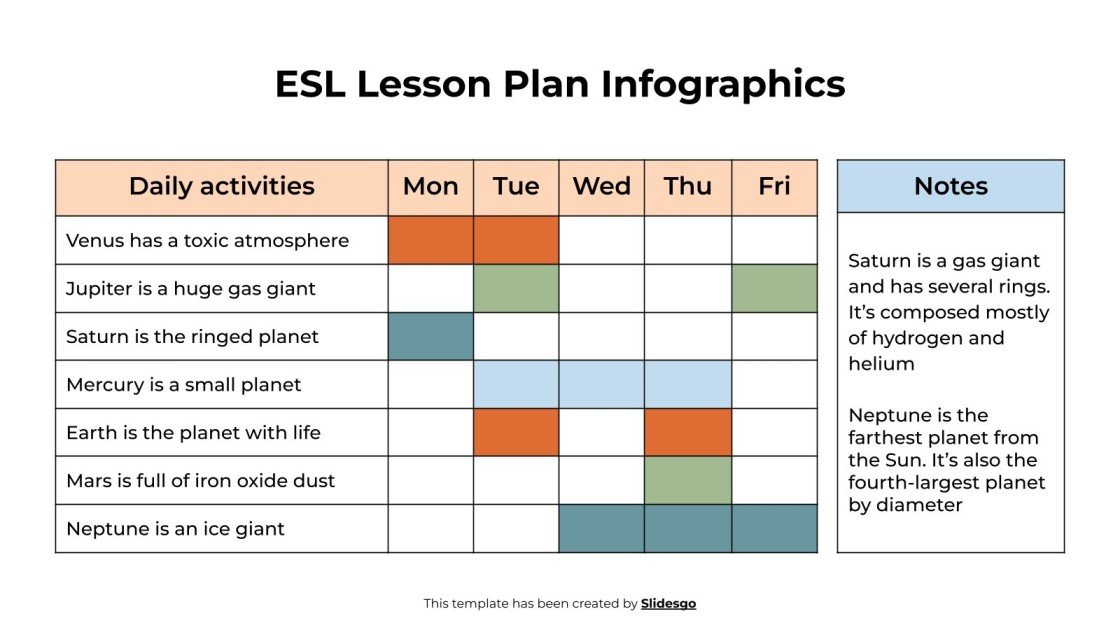 ESL Lesson Plan Infographics

| Daily activities | Mon | Tue | Wed | Thu | Fri |
|---|---|---|---|---|---|
| Venus has a toxic atmosphere | | | | | |
| Jupiter is a huge gas giant | | | | | |
| Saturn is the ringed planet | | | | | |
| Mercury is a small planet | | | | | |
| Earth is the planet with life | | | | | |
| Mars is full of iron oxide dust | | | | | |
| Neptune is an ice giant | | | | | |

Notes

Saturn is a gas giant and has several rings. It's composed mostly of hydrogen and helium

Neptune is the farthest planet from the Sun. It's also the fourth-largest planet by diameter

This template has been created by Slidesgo